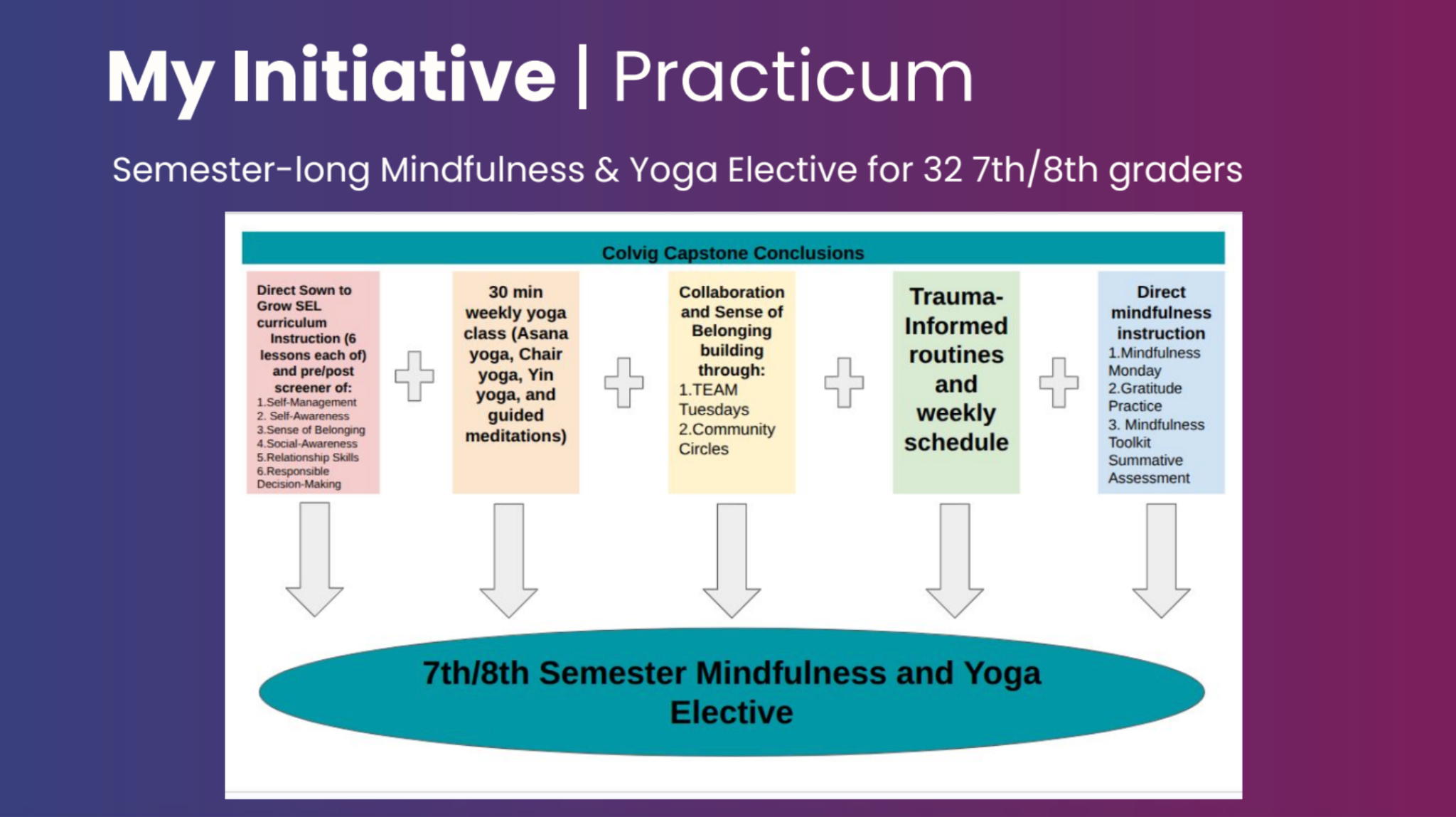 My Initiative | Practicum

Semester-long Mindfulness & Yoga Elective for 32 7th/8th graders

Colvig Capstone Conclusions

Direct Sown to Grow SEL curriculum Instruction (6 lessons each of) and pre/post screener of:
1.Self-Management
2. Self-Awareness
3.Sense of Belonging
4.Social-Awareness
5.Relationship Skills
6.Responsible Decision-Making

30 min weekly yoga class (Asana yoga, Chair yoga, Yin yoga, and guided meditations)

Collaboration and Sense of Belonging building through:
1.TEAM Tuesdays
2.Community Circles

Trauma-Informed routines and weekly schedule

Direct mindfulness instruction
1.Mindfulness Monday
2.Gratitude Practice
3. Mindfulness Toolkit Summative Assessment

7th/8th Semester Mindfulness and Yoga Elective